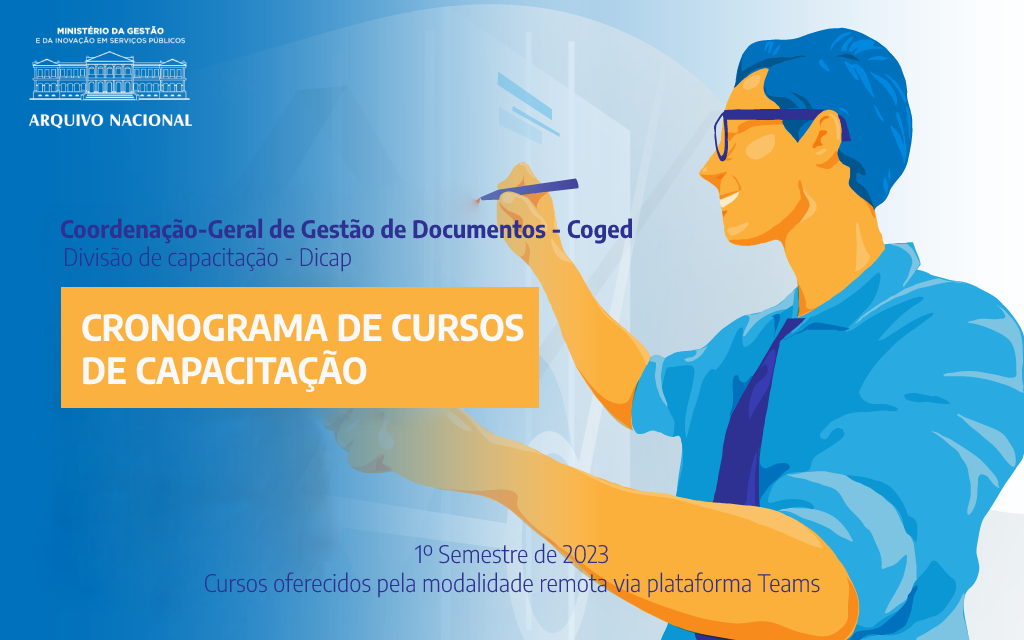 MINISTÉRIO DA GESTÃO
E DA INOVAÇÃO EM SERVIÇOS PÚBLICOS

ARQUIVO NACIONAL

Coordenação-Geral de Gestão de Documentos - Coged
Divisão de capacitação - Dicap

CRONOGRAMA DE CURSOS DE CAPACITAÇÃO

1º Semestre de 2023
Cursos oferecidos pela modalidade remota via plataforma Teams